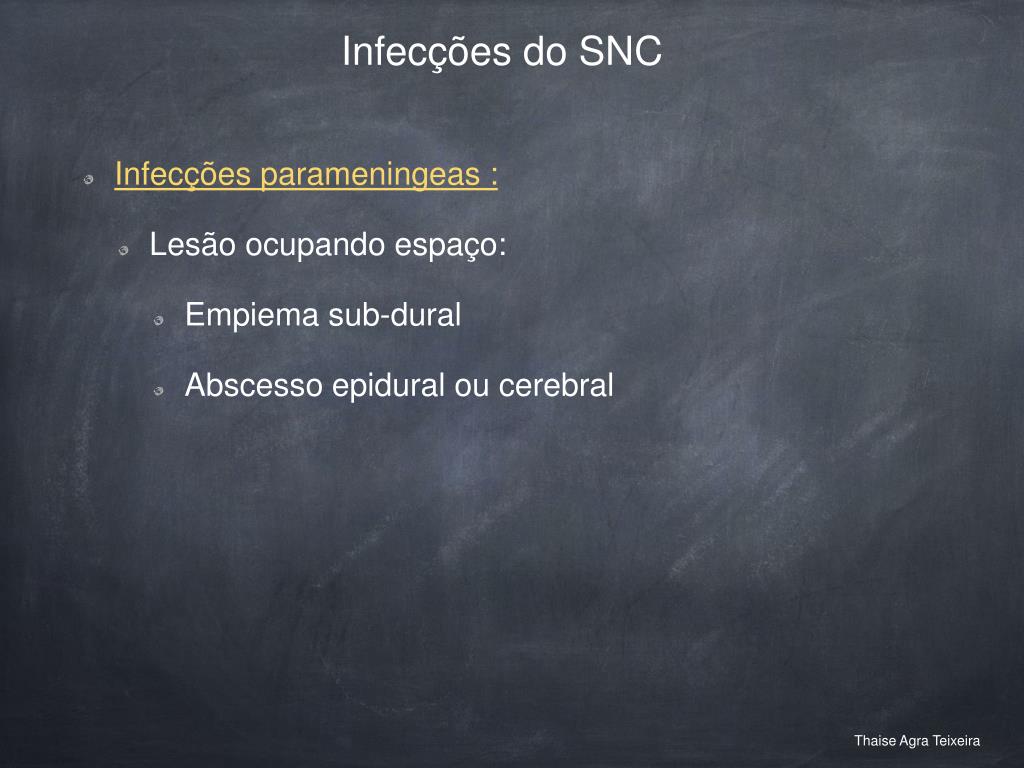 Infecções do SNC

Infecções parameningeas :

Lesão ocupando espaço:

Empiema sub-dural

Abscesso epidural ou cerebral

Thaise Agra Teixeira